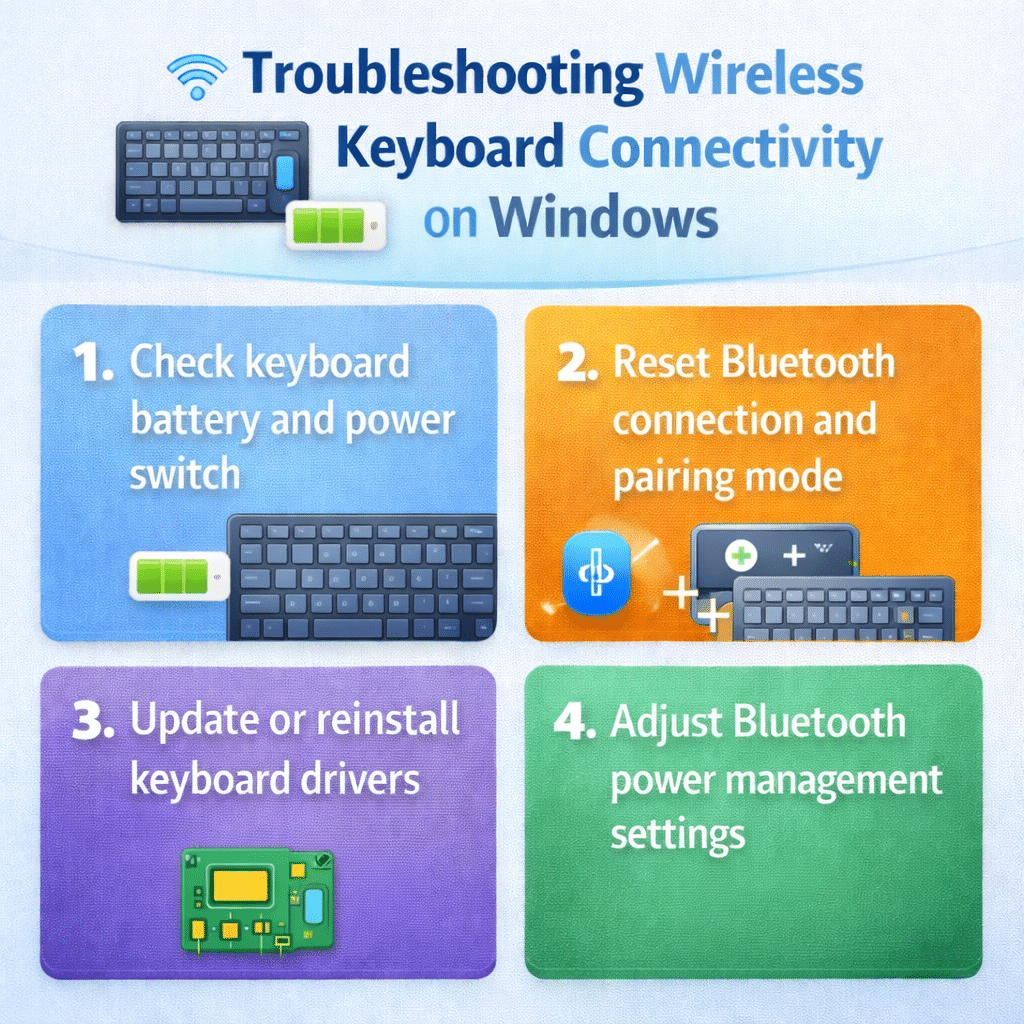 Troubleshooting Wireless Keyboard Connectivity on Windows

1. Check keyboard battery and power switch

2. Reset Bluetooth connection and pairing mode

3. Update or reinstall keyboard drivers

4. Adjust Bluetooth power management settings